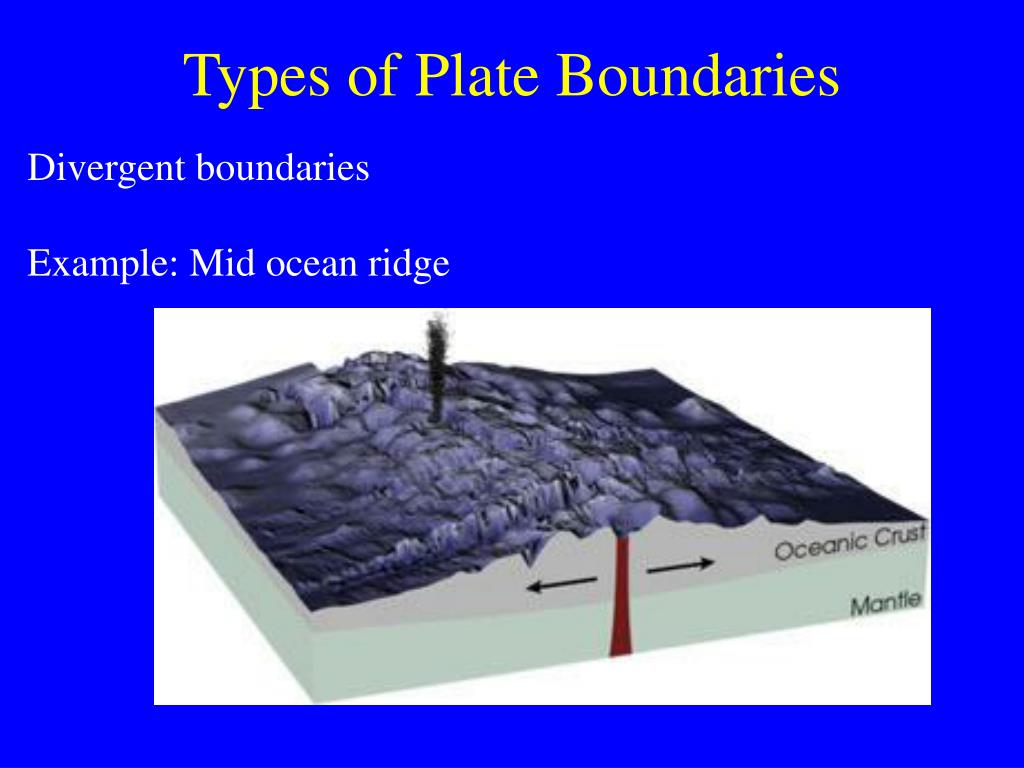 Types of Plate Boundaries

Divergent boundaries

Example: Mid ocean ridge

Oceanic Crust

Mantle